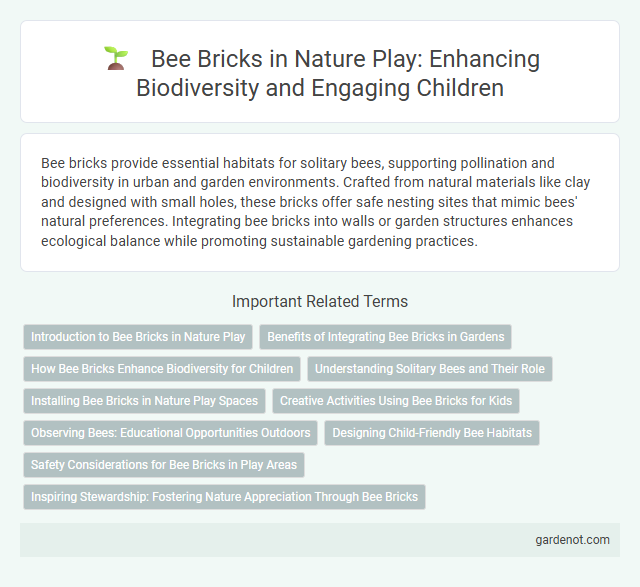 Bee Bricks in Nature Play: Enhancing Biodiversity and Engaging Children

Bee bricks provide essential habitats for solitary bees, supporting pollination and biodiversity in urban and garden environments. Crafted from natural materials like clay and designed with small holes, these bricks offer safe nesting sites that mimic bees' natural preferences. Integrating bee bricks into walls or garden structures enhances ecological balance while promoting sustainable gardening practices.

Important Related Terms

Introduction to Bee Bricks in Nature Play

Benefits of Integrating Bee Bricks in Gardens

How Bee Bricks Enhance Biodiversity for Children

Understanding Solitary Bees and Their Role

Installing Bee Bricks in Nature Play Spaces

Creative Activities Using Bee Bricks for Kids

Observing Bees: Educational Opportunities Outdoors

Designing Child-Friendly Bee Habitats

Safety Considerations for Bee Bricks in Play Areas

Inspiring Stewardship: Fostering Nature Appreciation Through Bee Bricks

gardenot.com